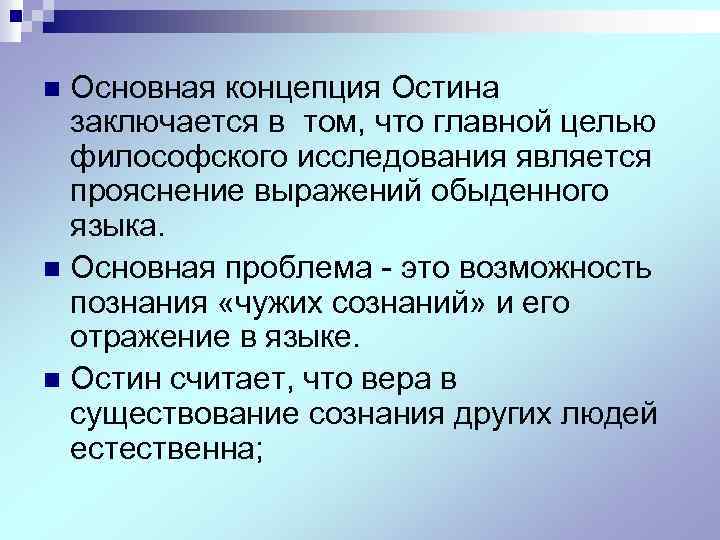 Основная концепция Остина заключается в том, что главной целью философского исследования является прояснение выражений обыденного языка.

Основная проблема - это возможность познания «чужих сознаний» и его отражение в языке.

Остин считает, что вера в существование сознания других людей естественна;